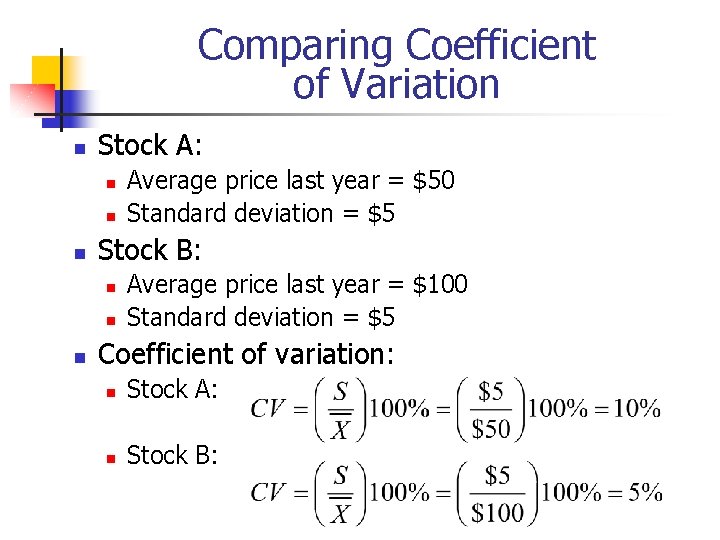 Comparing Coefficient of Variation

Stock A:

Average price last year = \$50

Standard deviation = \$5

Stock B:

Average price last year = \$100

Standard deviation = \$5

Coefficient of variation:

Stock A: $CV = \left(\frac{S}{\overline{X}}\right)100\% = \left(\frac{\$5}{\$50}\right)100\% = 10\%$

Stock B: $CV = \left(\frac{S}{\overline{X}}\right)100\% = \left(\frac{\$5}{\$100}\right)100\% = 5\%$